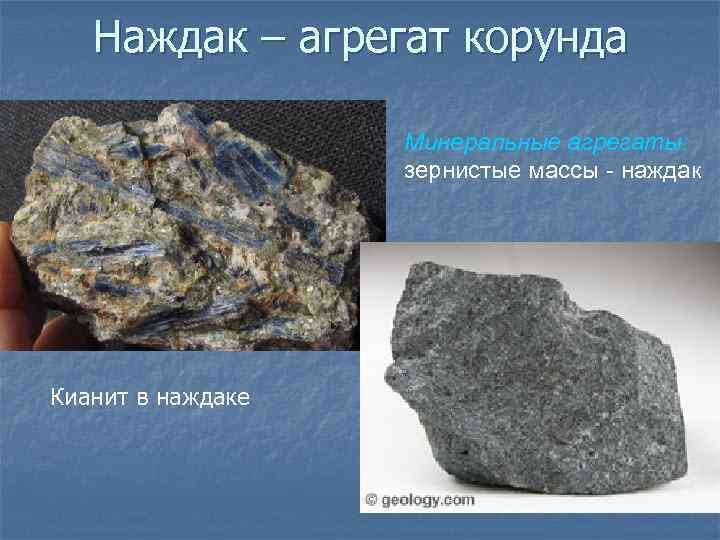 Наждак – агрегат корунда

Минеральные агрегаты: зернистые массы - наждак

Кианит в наждаке

© geology.com